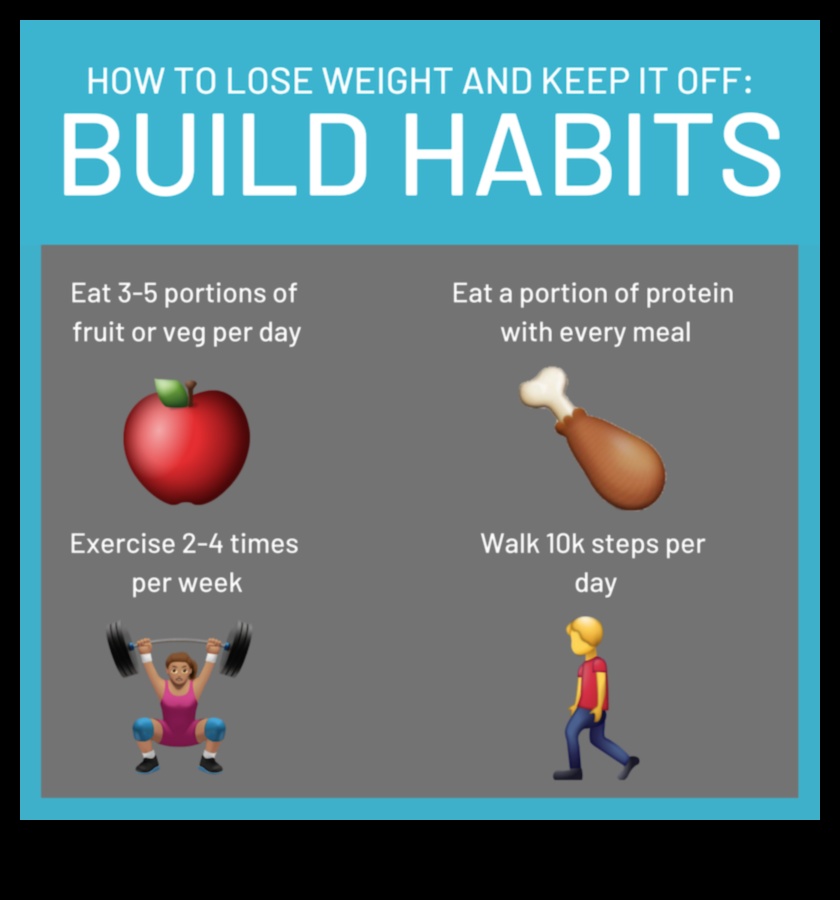 HOW TO LOSE WEIGHT AND KEEP IT OFF:
BUILD HABITS

Eat 3-5 portions of fruit or veg per day

Eat a portion of protein with every meal

Exercise 2-4 times per week

Walk 10k steps per day